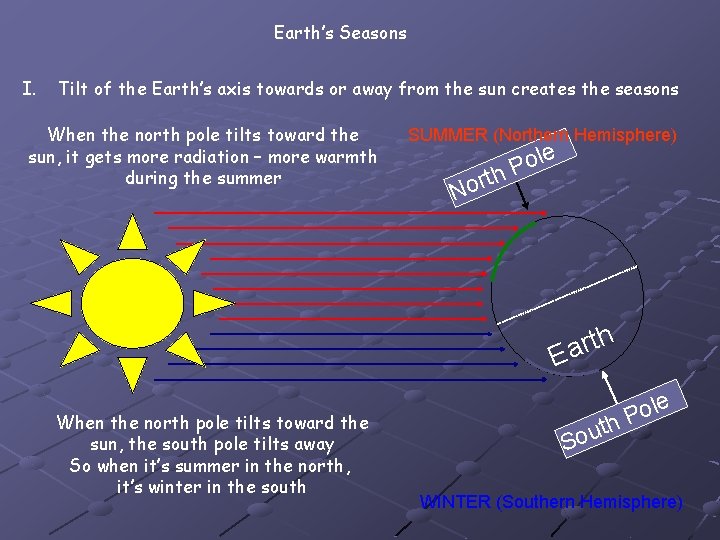 Earth's Seasons

I. Tilt of the Earth's axis towards or away from the sun creates the seasons

When the north pole tilts toward the sun, it gets more radiation – more warmth during the summer

SUMMER (Northern Hemisphere)

North Pole

Earth

South Pole

When the north pole tilts toward the sun, the south pole tilts away
So when it's summer in the north, it's winter in the south

WINTER (Southern Hemisphere)